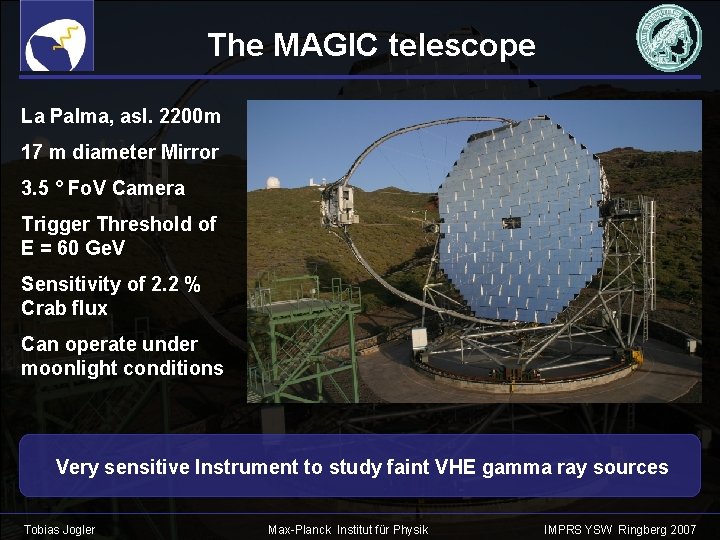 The MAGIC telescope

La Palma, asl. 2200m

17 m diameter Mirror

3.5 ° FoV Camera

Trigger Threshold of E = 60 GeV

Sensitivity of 2.2 % Crab flux

Can operate under moonlight conditions

Very sensitive Instrument to study faint VHE gamma ray sources

Tobias Jogler Max-Planck Institut für Physik IMPRS YSW Ringberg 2007